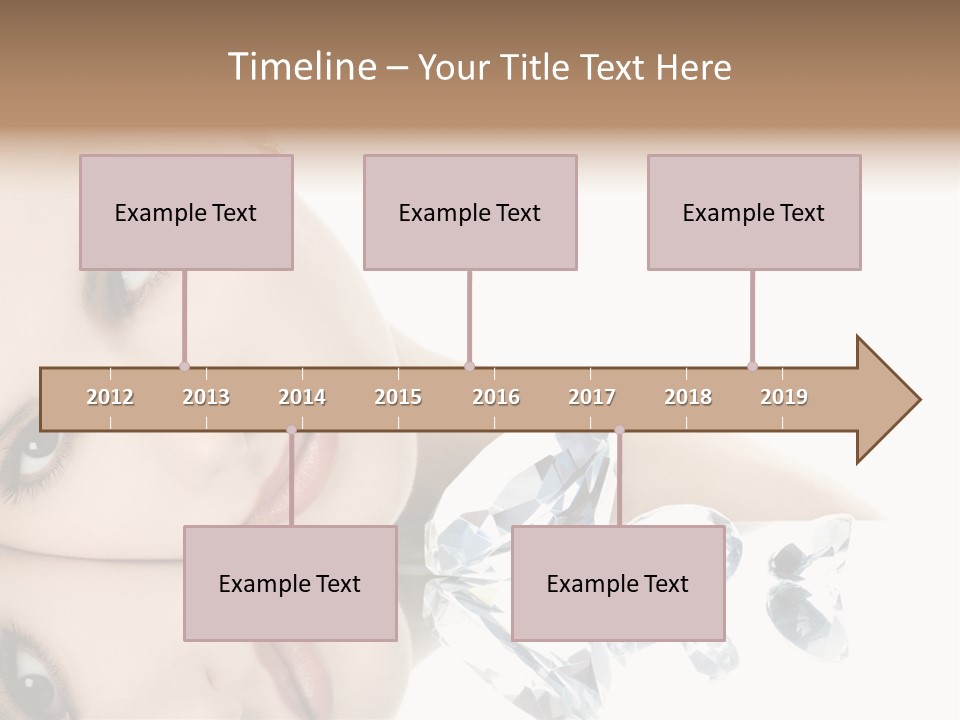 Timeline – Your Title Text Here

Example Text

Example Text

Example Text

2012 2013 2014 2015 2016 2017 2018 2019

Example Text

Example Text